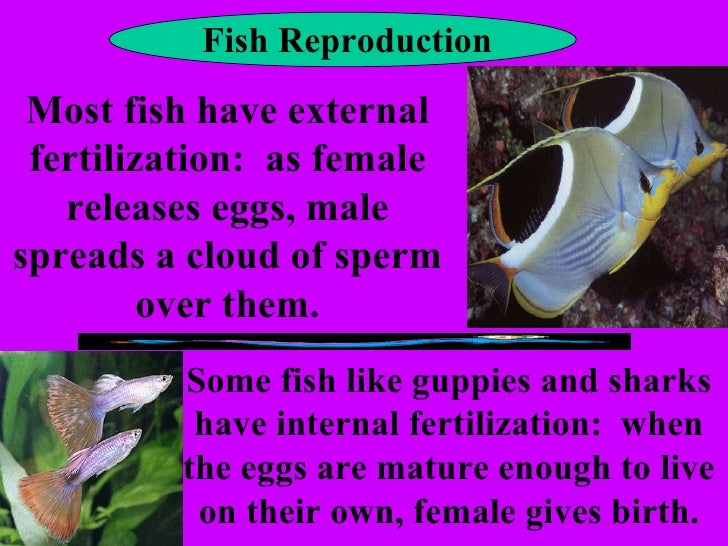 Fish Reproduction

Most fish have external fertilization: as female releases eggs, male spreads a cloud of sperm over them.

Some fish like guppies and sharks have internal fertilization: when the eggs are mature enough to live on their own, female gives birth.